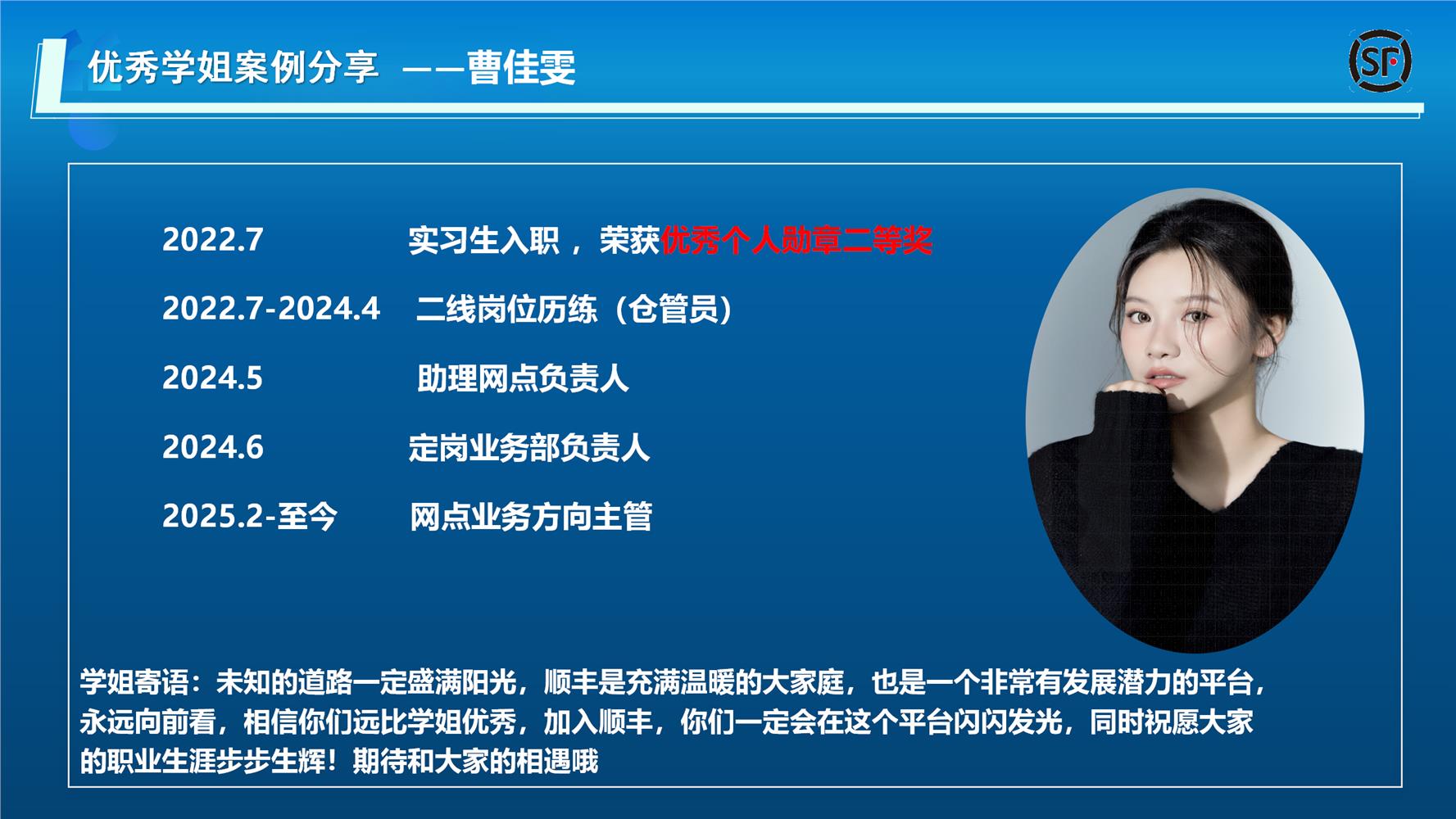 优秀学姐案例分享 ——曹佳雯

SF

2022.7 实习生入职，荣获优秀个人勋章二等奖

2022.7-2024.4 二线岗位历练（仓管员）

2024.5 助理网点负责人

2024.6 定岗业务部负责人

2025.2-至今 网点业务方向主管

学姐寄语：未知的道路一定盛满阳光，顺丰是充满温暖的大家庭，也是一个非常有发展潜力的平台，永远向前看，相信你们远比学姐优秀，加入顺丰，你们一定会在这个平台闪闪发光，同时祝愿大家的职业生涯步步生辉！期待和大家的相遇哦